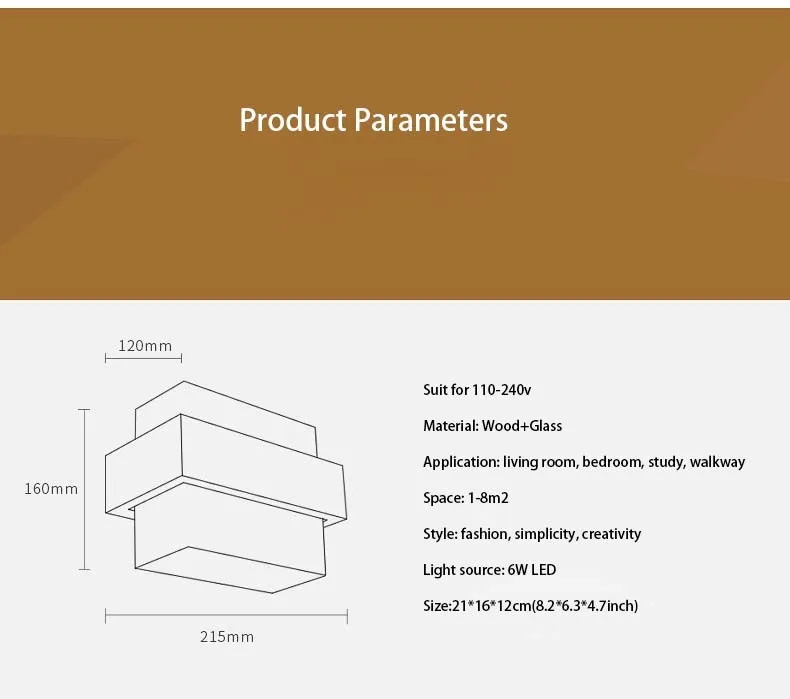 Product Parameters

120mm

160mm

215mm

Suit for 110-240v

Material: Wood+Glass

Application: living room, bedroom, study, walkway

Space: 1-8m2

Style: fashion, simplicity, creativity

Light source: 6W LED

Size:21*16*12cm(8.2*6.3*4.7inch)